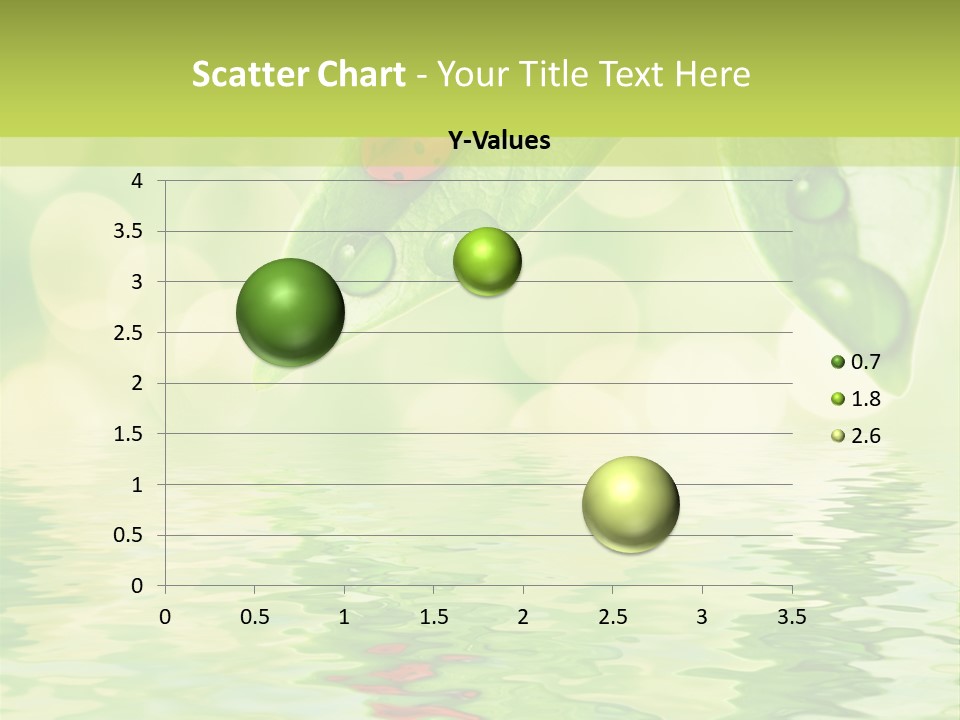 Scatter Chart - Your Title Text Here

Y-Values

4
3.5
3
2.5
2
1.5
1
0.5
0

0 0.5 1 1.5 2 2.5 3 3.5

0.7
1.8
2.6